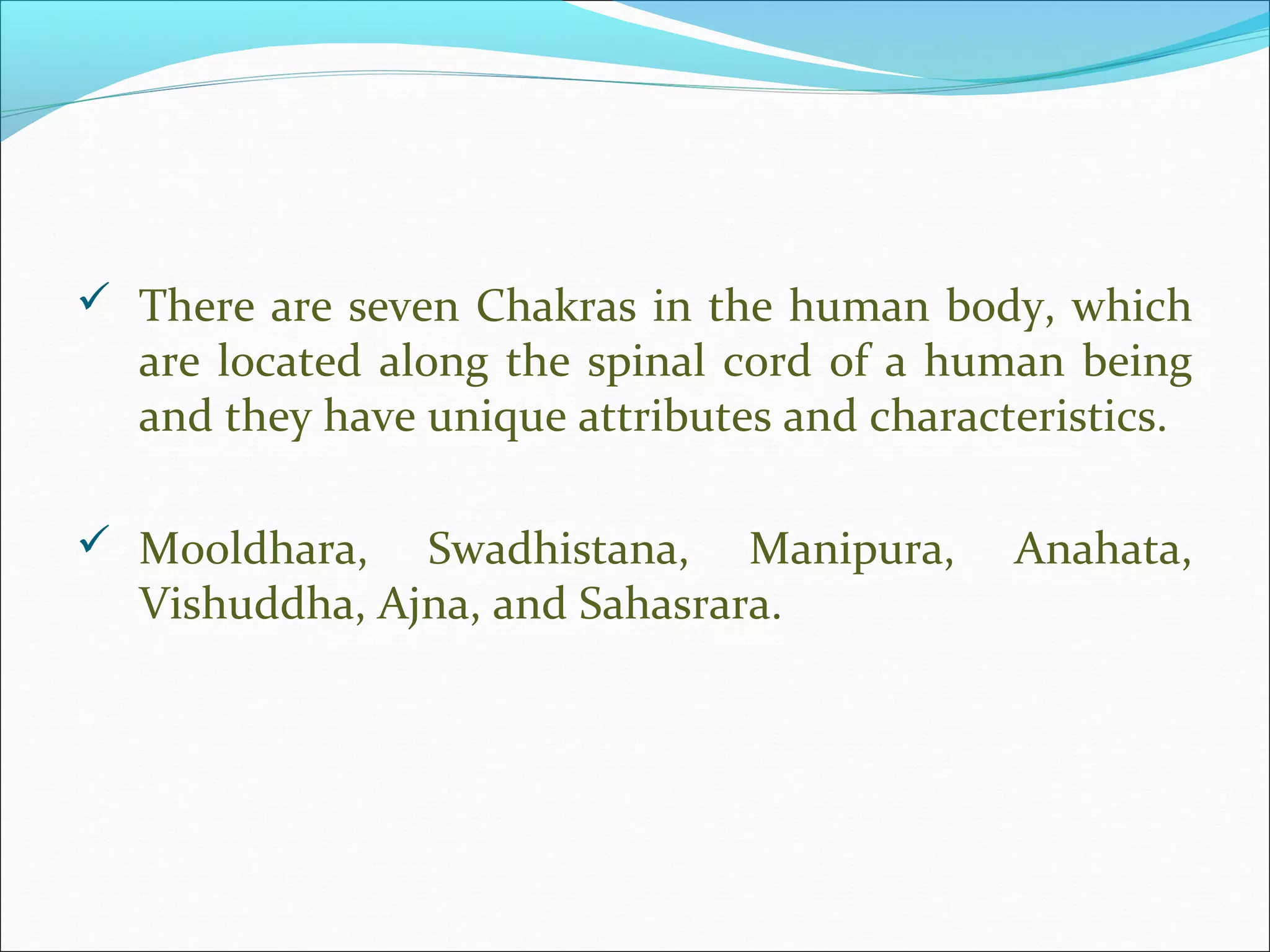 ✓ There are seven Chakras in the human body, which are located along the spinal cord of a human being and they have unique attributes and characteristics.

✓ Mooldhara, Swadhistana, Manipura, Anahata, Vishuddha, Ajna, and Sahasrara.